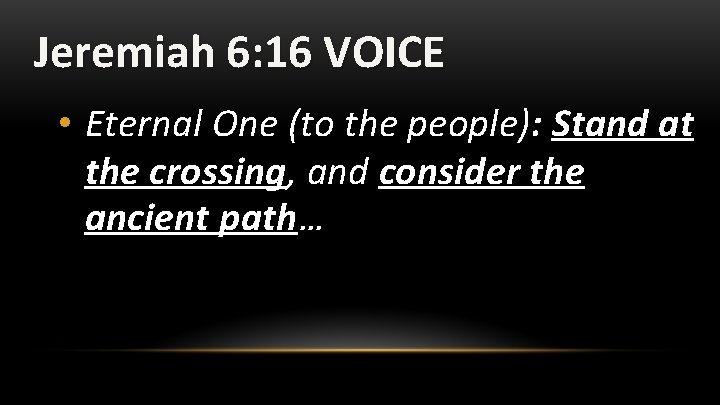 Jeremiah 6:16 VOICE

• Eternal One (to the people): Stand at the crossing, and consider the ancient path…